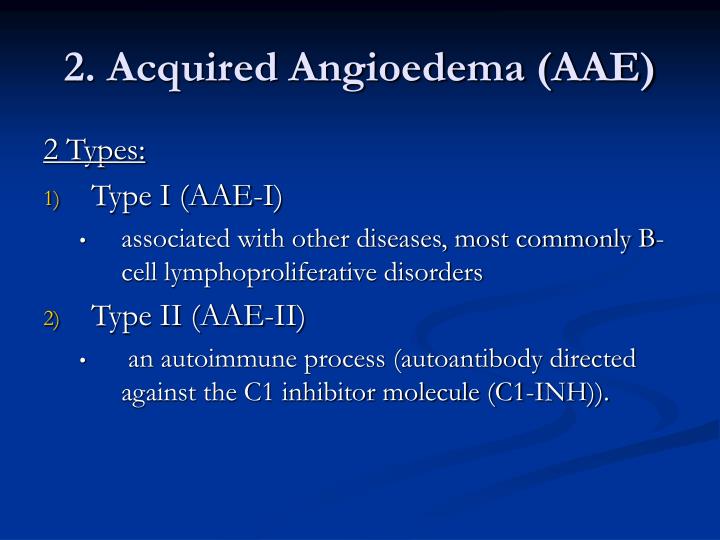 2. Acquired Angioedema (AAE)

2 Types:

1) Type I (AAE-I)

• associated with other diseases, most commonly B-cell lymphoproliferative disorders

2) Type II (AAE-II)

• an autoimmune process (autoantibody directed against the C1 inhibitor molecule (C1-INH)).